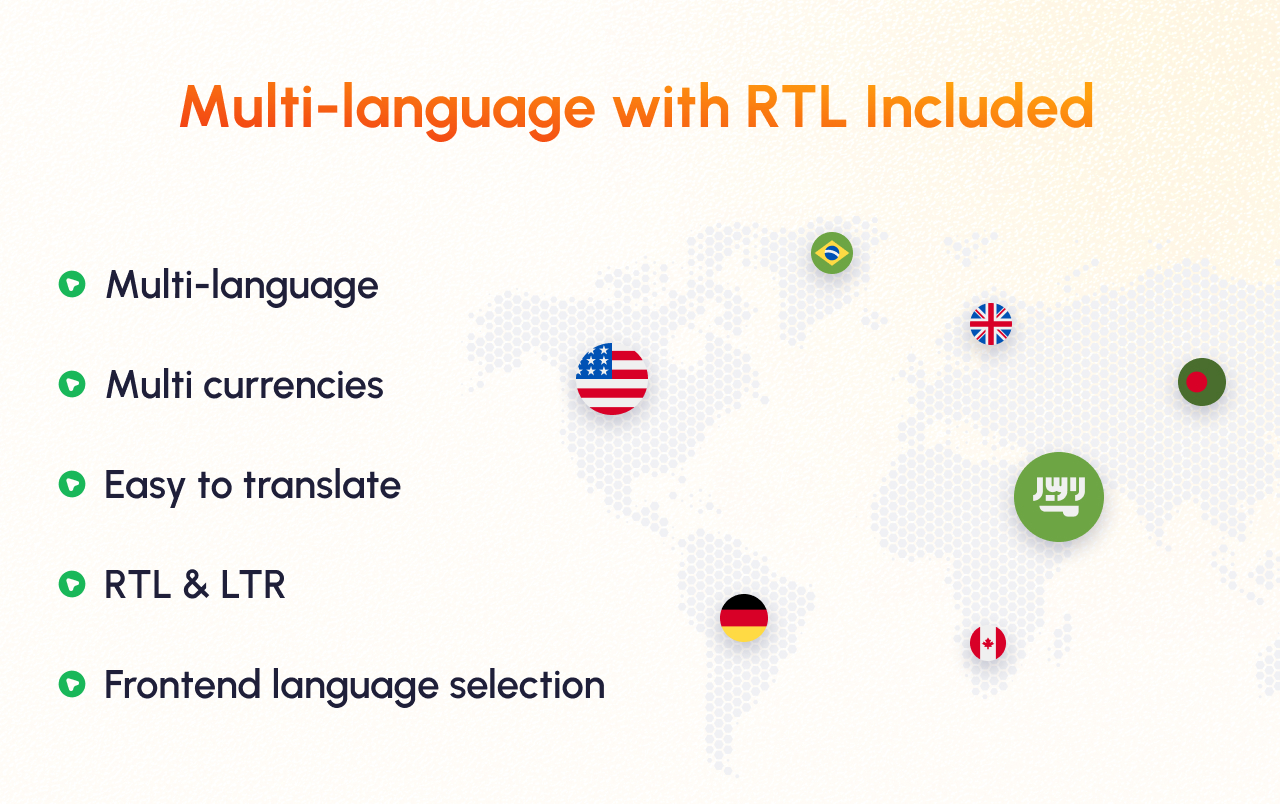 Multi-language with RTL Included

Multi-language

Multi currencies

Easy to translate

RTL & LTR

Frontend language selection